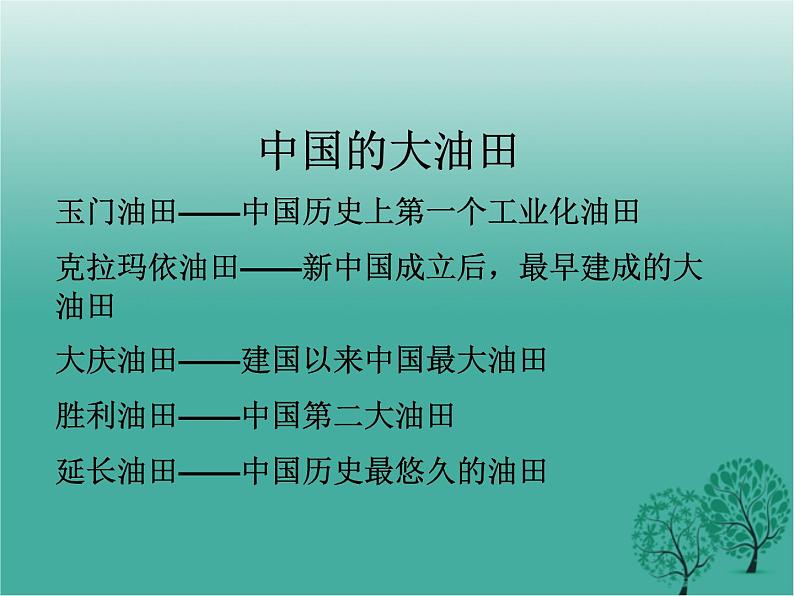 中国的大油田

玉门油田——中国历史上第一个工业化油田

克拉玛依油田——新中国成立后，最早建成的大油田

大庆油田——建国以来中国最大油田

胜利油田——中国第二大油田

延长油田——中国历史最悠久的油田